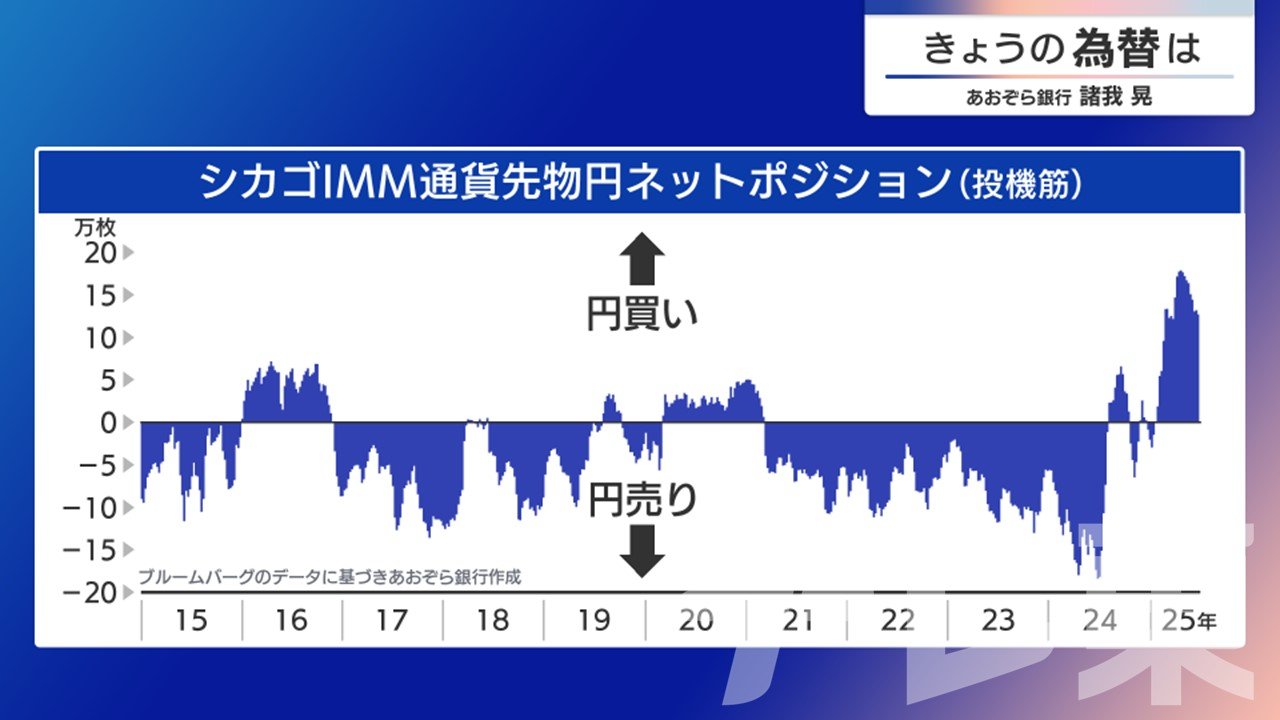 きょうの為替は
あおぞら銀行 諸我 晃

シカゴIMM通貨先物円ネットポジション（投機筋）

万枚
20
15
10
5
0
−5
−10
−15
−20

円買い
円売り

ブルームバーグのデータに基づきあおぞら銀行作成

15
16
17
18
19
20
21
22
23
24
25年